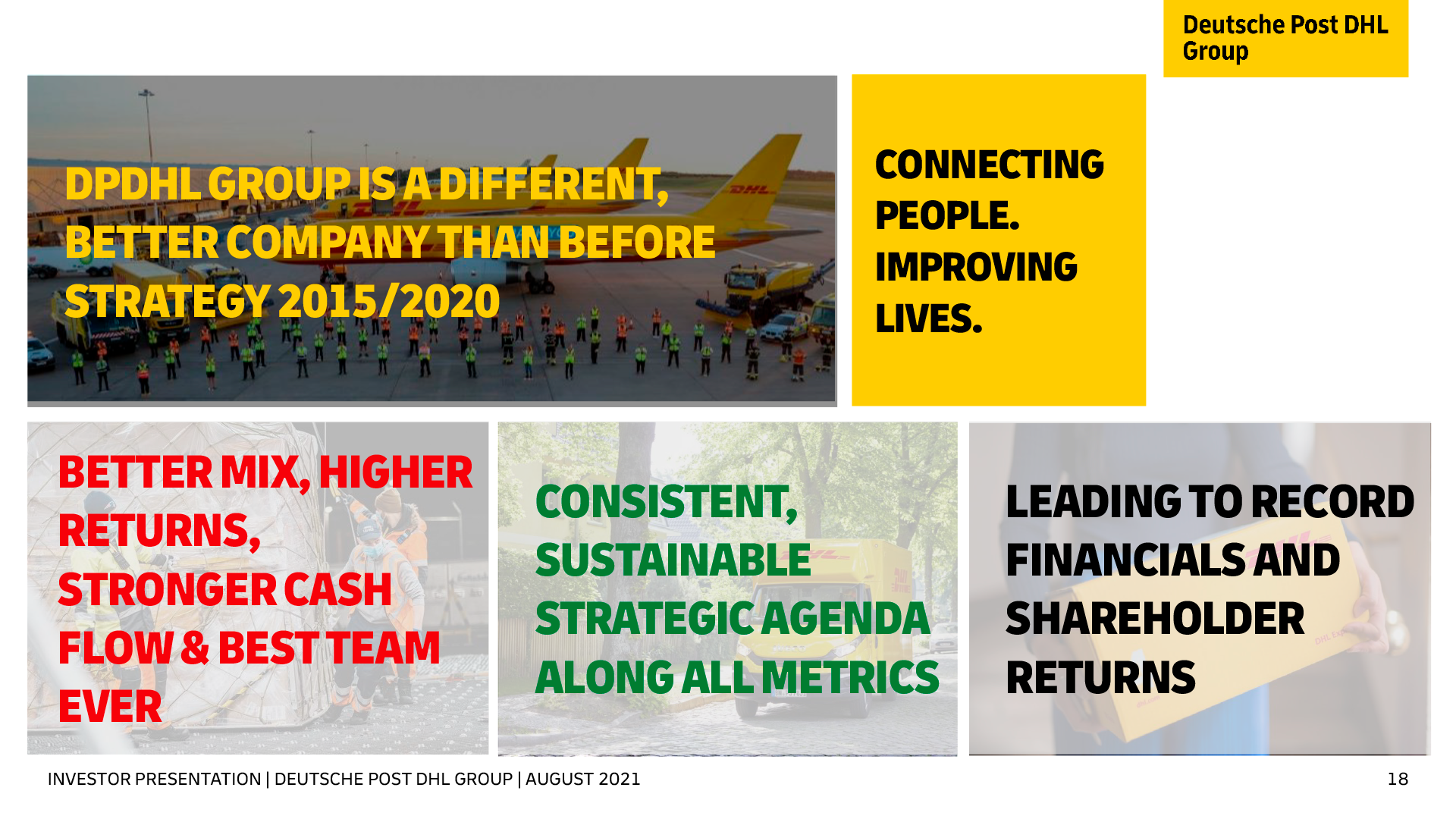 Deutsche Post DHL Group

DPDHL GROUP IS A DIFFERENT, BETTER COMPANY THAN BEFORE STRATEGY 2015/2020

CONNECTING PEOPLE. IMPROVING LIVES.

BETTER MIX, HIGHER RETURNS, STRONGER CASH FLOW & BEST TEAM EVER

CONSISTENT, SUSTAINABLE STRATEGIC AGENDA ALONG ALL METRICS

LEADING TO RECORD FINANCIALS AND SHAREHOLDER RETURNS

INVESTOR PRESENTATION | DEUTSCHE POST DHL GROUP | AUGUST 2021

18